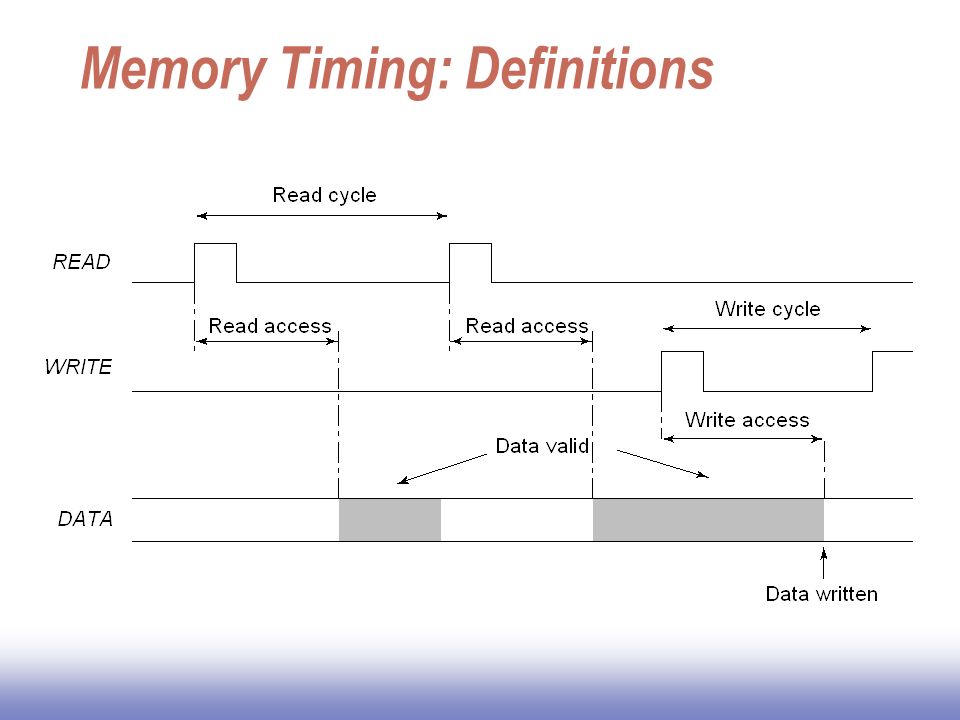 Memory Timing: Definitions

Read cycle

READ

Read access

Read access

Write cycle

WRITE

Write access

Data valid

DATA

Data written